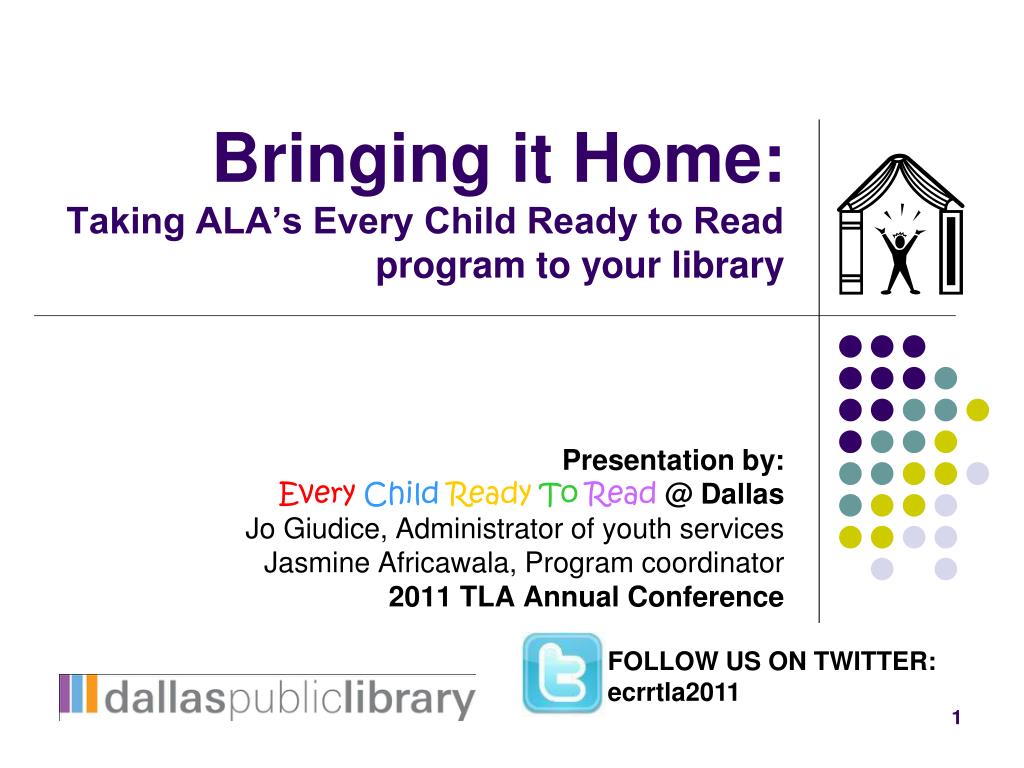 Bringing it Home:
Taking ALA's Every Child Ready to Read program to your library

Presentation by:
Every Child Ready To Read @ Dallas
Jo Giudice, Administrator of youth services
Jasmine Africawala, Program coordinator
2011 TLA Annual Conference

dallaspubliclibrary

FOLLOW US ON TWITTER:
ecrrtla2011

1